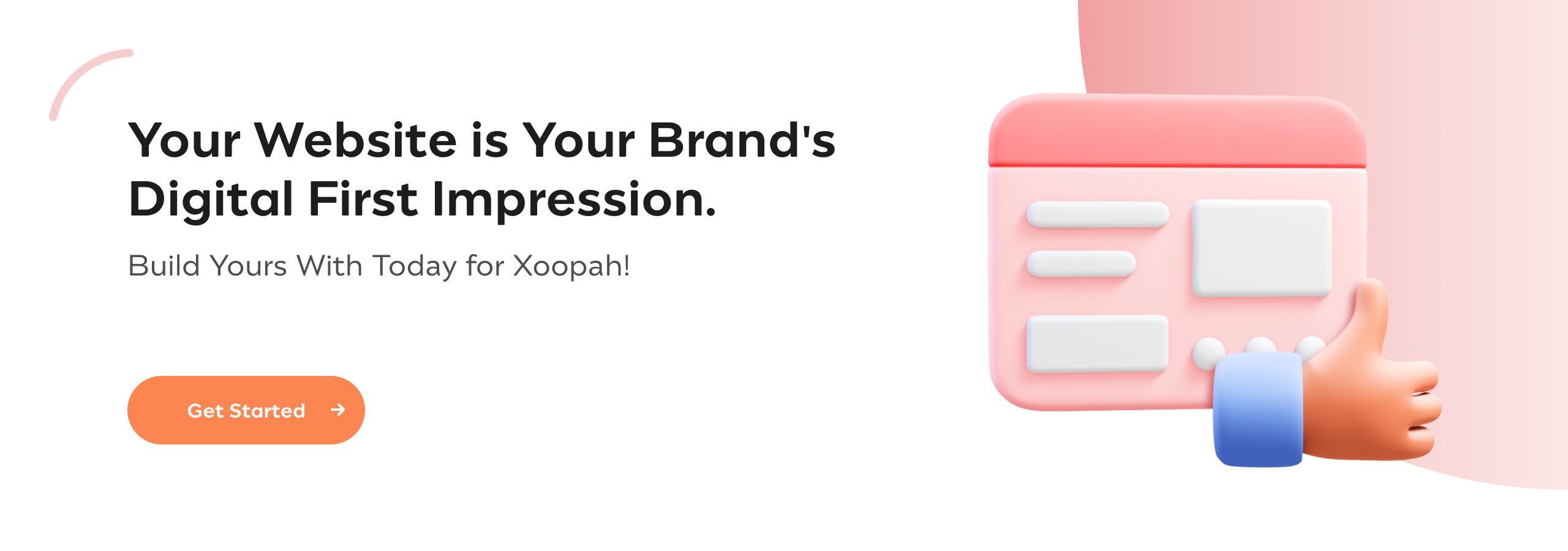 Your Website is Your Brand's Digital First Impression.

Build Yours With Today for Xoopah!

Get Started →